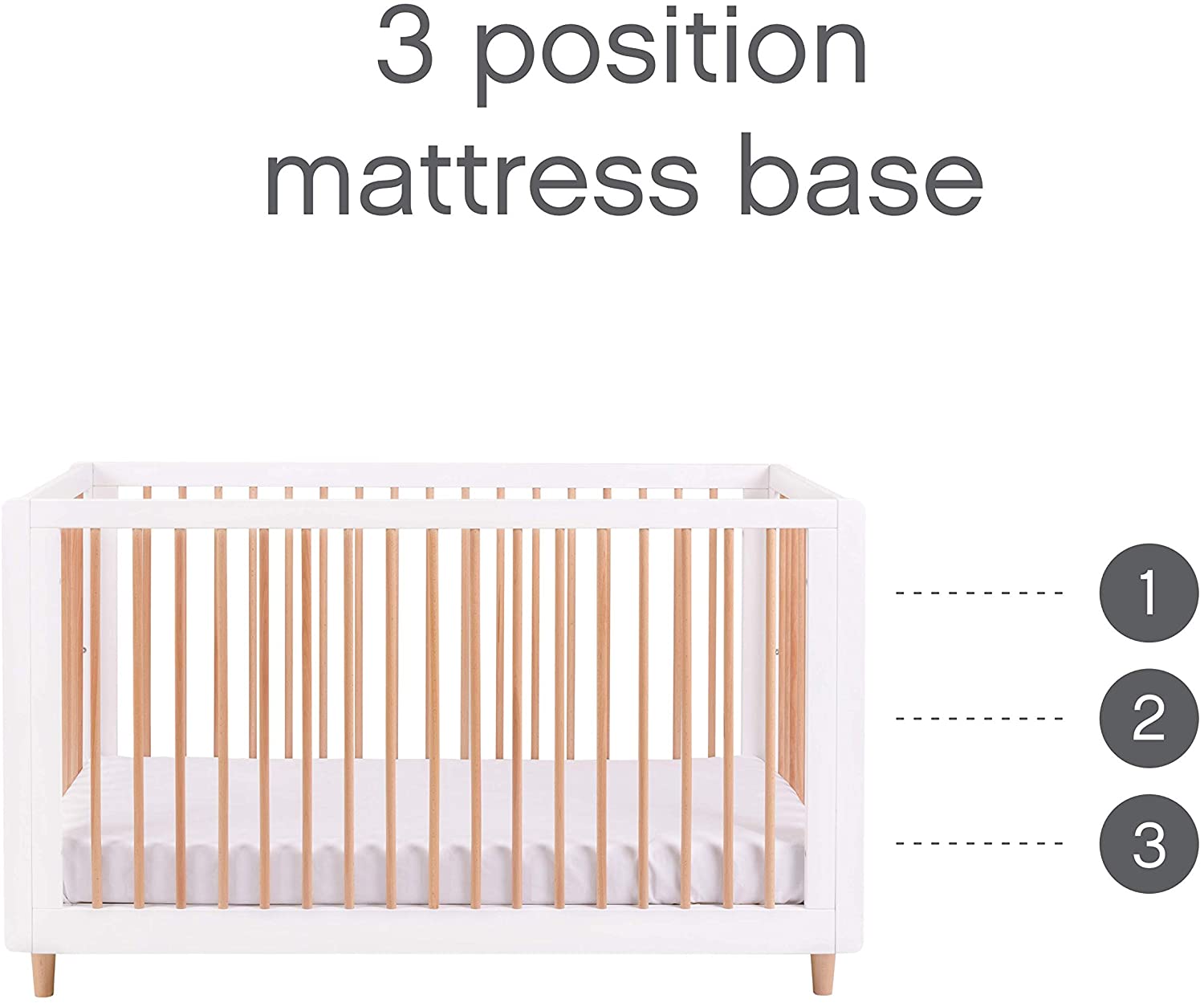 3 position
mattress base

1

2

3